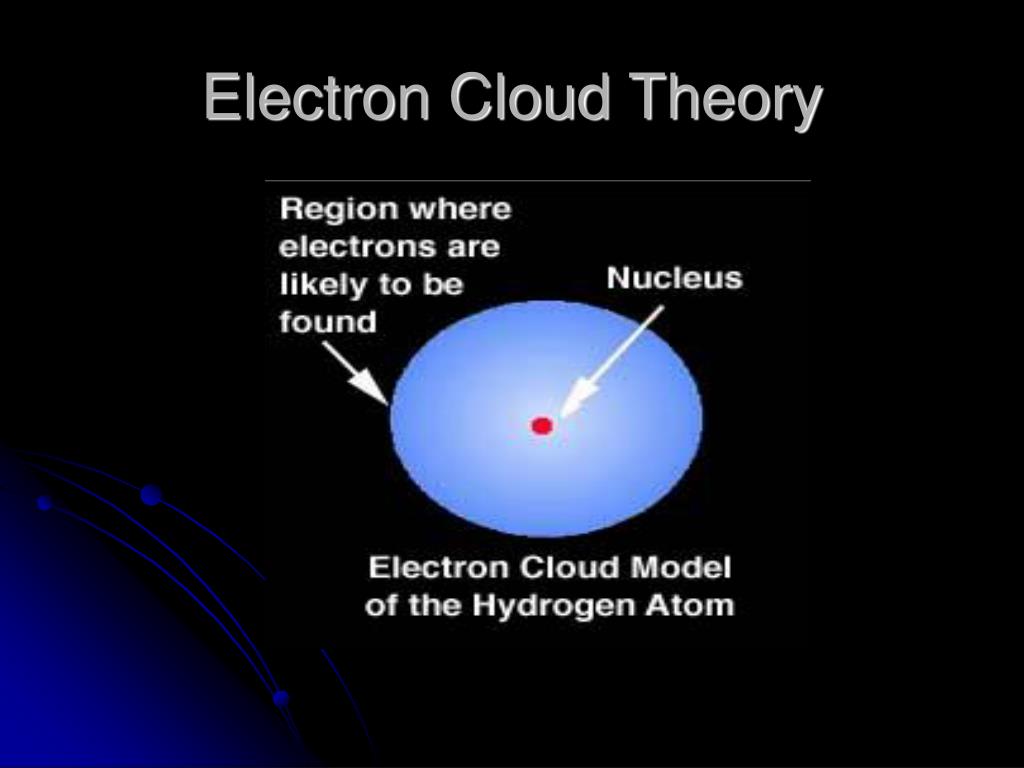 Electron Cloud Theory

Region where electrons are likely to be found

Nucleus

Electron Cloud Model of the Hydrogen Atom